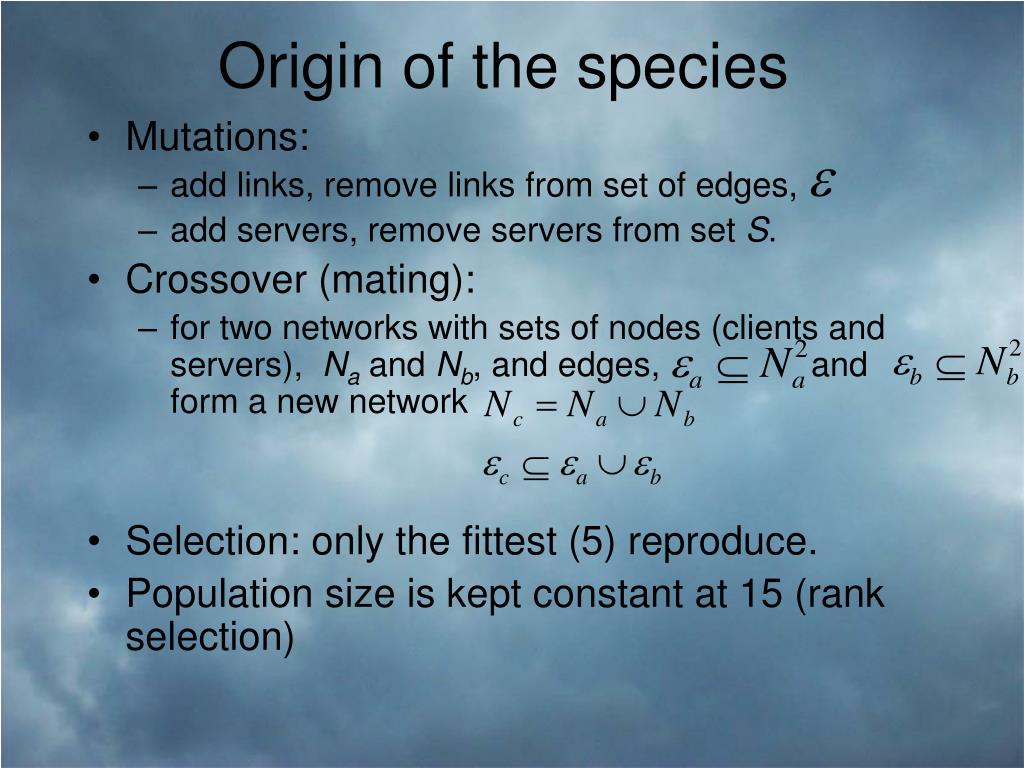 Origin of the species

• Mutations:
– add links, remove links from set of edges, $\varepsilon$
– add servers, remove servers from set $S$.

• Crossover (mating):
– for two networks with sets of nodes (clients and servers), $N_a$ and $N_b$, and edges, $\varepsilon_a \subseteq N_a^2$ and $\varepsilon_b \subseteq N_b^2$ form a new network $N_c = N_a \cup N_b$

$\varepsilon_c \subseteq \varepsilon_a \cup \varepsilon_b$

• Selection: only the fittest (5) reproduce.
• Population size is kept constant at 15 (rank selection)